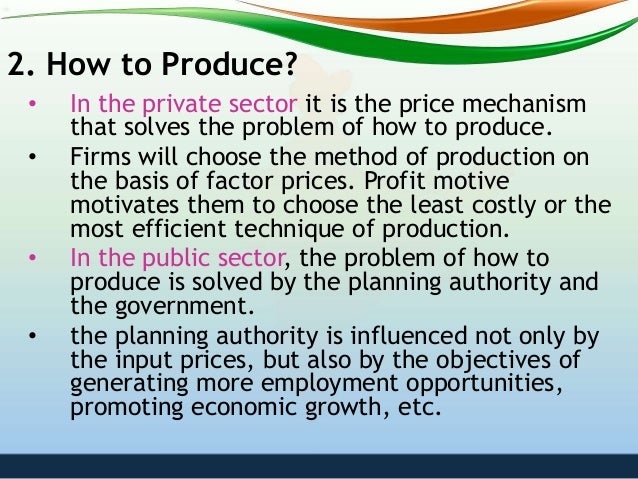 2. How to Produce?

• In the private sector it is the price mechanism that solves the problem of how to produce.

• Firms will choose the method of production on the basis of factor prices. Profit motive motivates them to choose the least costly or the most efficient technique of production.

• In the public sector, the problem of how to produce is solved by the planning authority and the government.

• the planning authority is influenced not only by the input prices, but also by the objectives of generating more employment opportunities, promoting economic growth, etc.